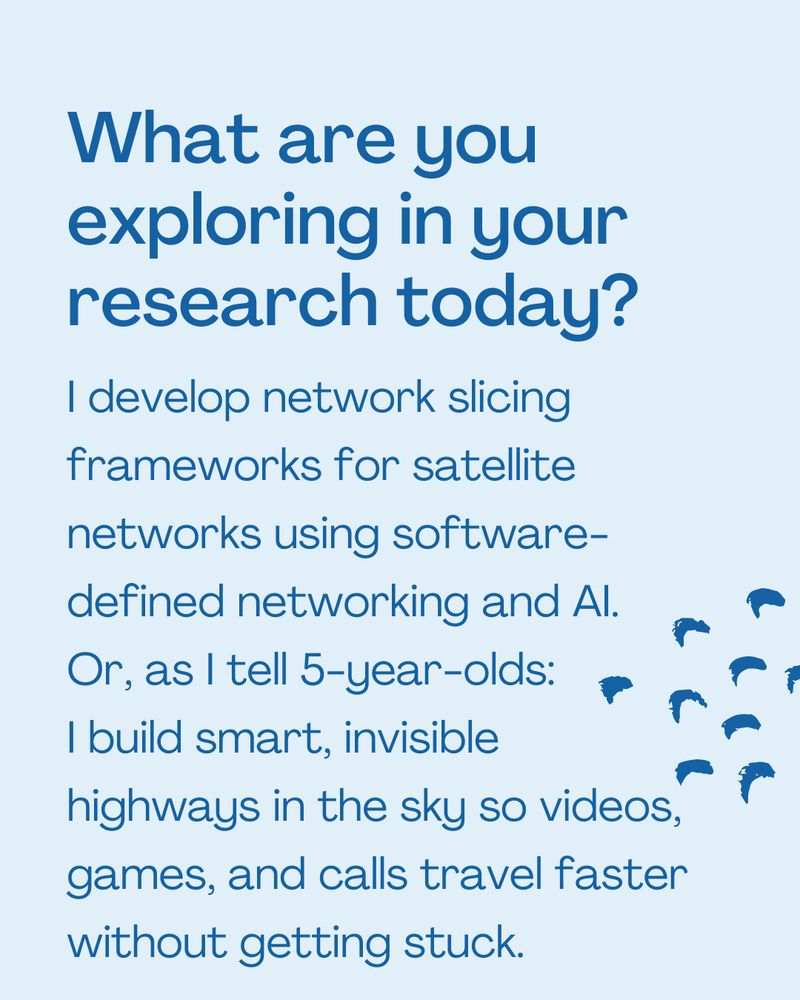 What are you exploring in your research today?

I develop network slicing frameworks for satellite networks using software-defined networking and AI. Or, as I tell 5-year-olds: I build smart, invisible highways in the sky so videos, games, and calls travel faster without getting stuck.